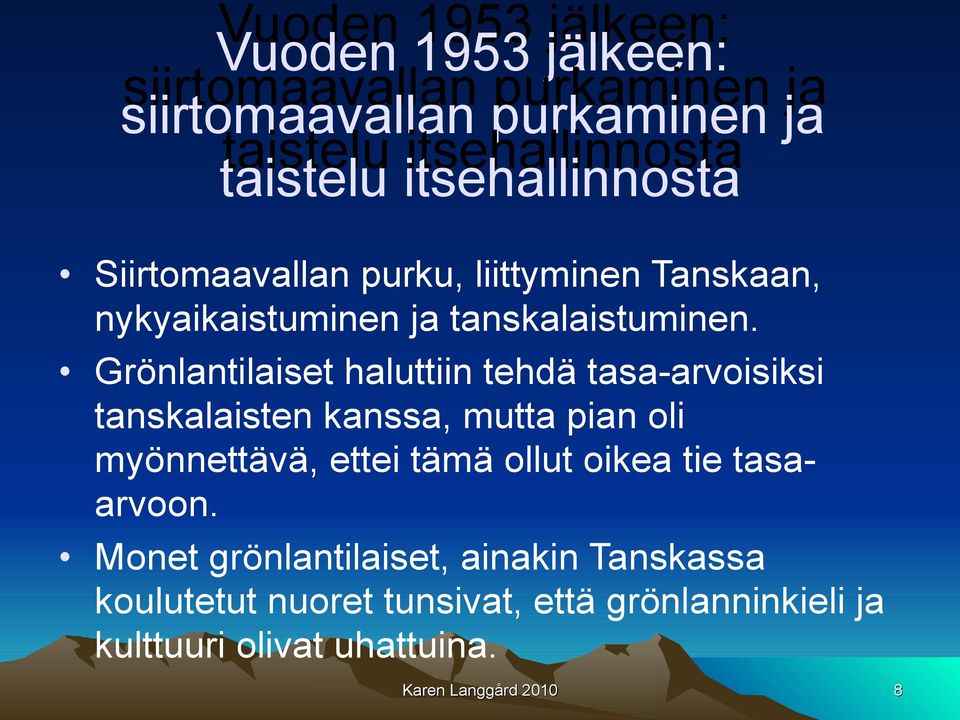 Vuoden 1953 jälkeen: siirtomaavallan purkaminen ja taistelu itsehallinnosta

• Siirtomaavallan purku, liittyminen Tanskaan, nykyaikaistuminen ja tanskalaistuminen.

• Grönlantilaiset haluttiin tehdä tasa-arvoisiksi tanskalaisten kanssa, mutta pian oli myönnettävä, ettei tämä ollut oikea tie tasa-arvoon.

• Monet grönlantilaiset, ainakin Tanskassa koulutetut nuoret tunsivat, että grönlanninkieli ja kulttuuri olivat uhattuina.

Karen Langgård 2010

8